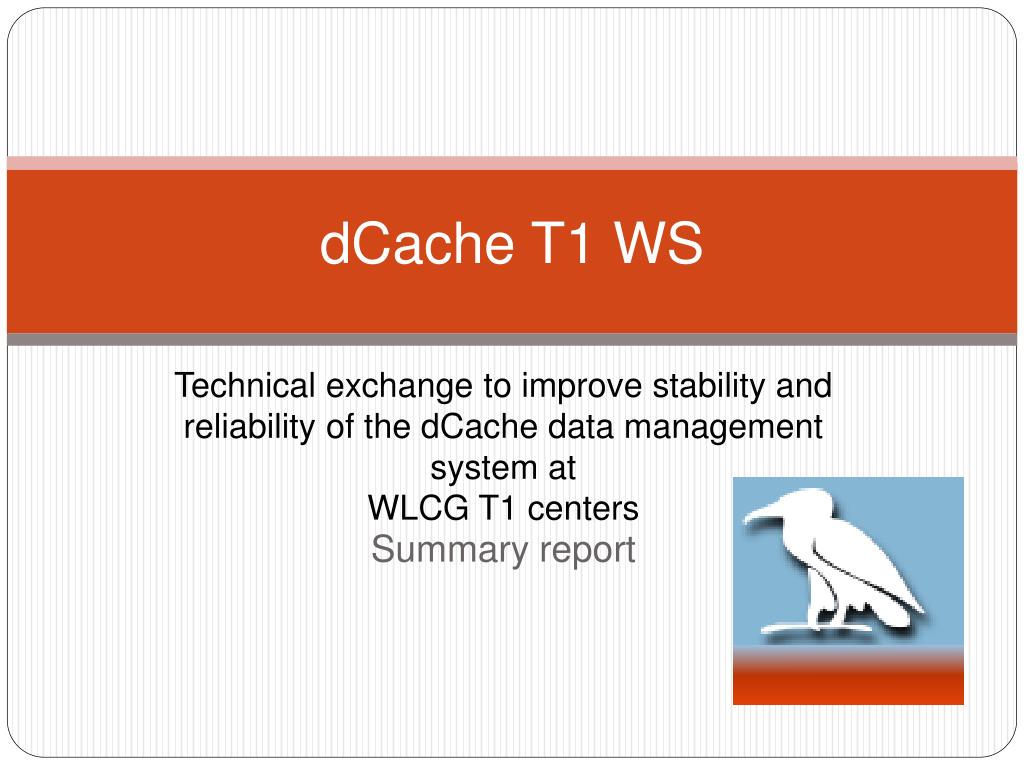 dCache T1 WS

Technical exchange to improve stability and reliability of the dCache data management system at
WLCG T1 centers
Summary report